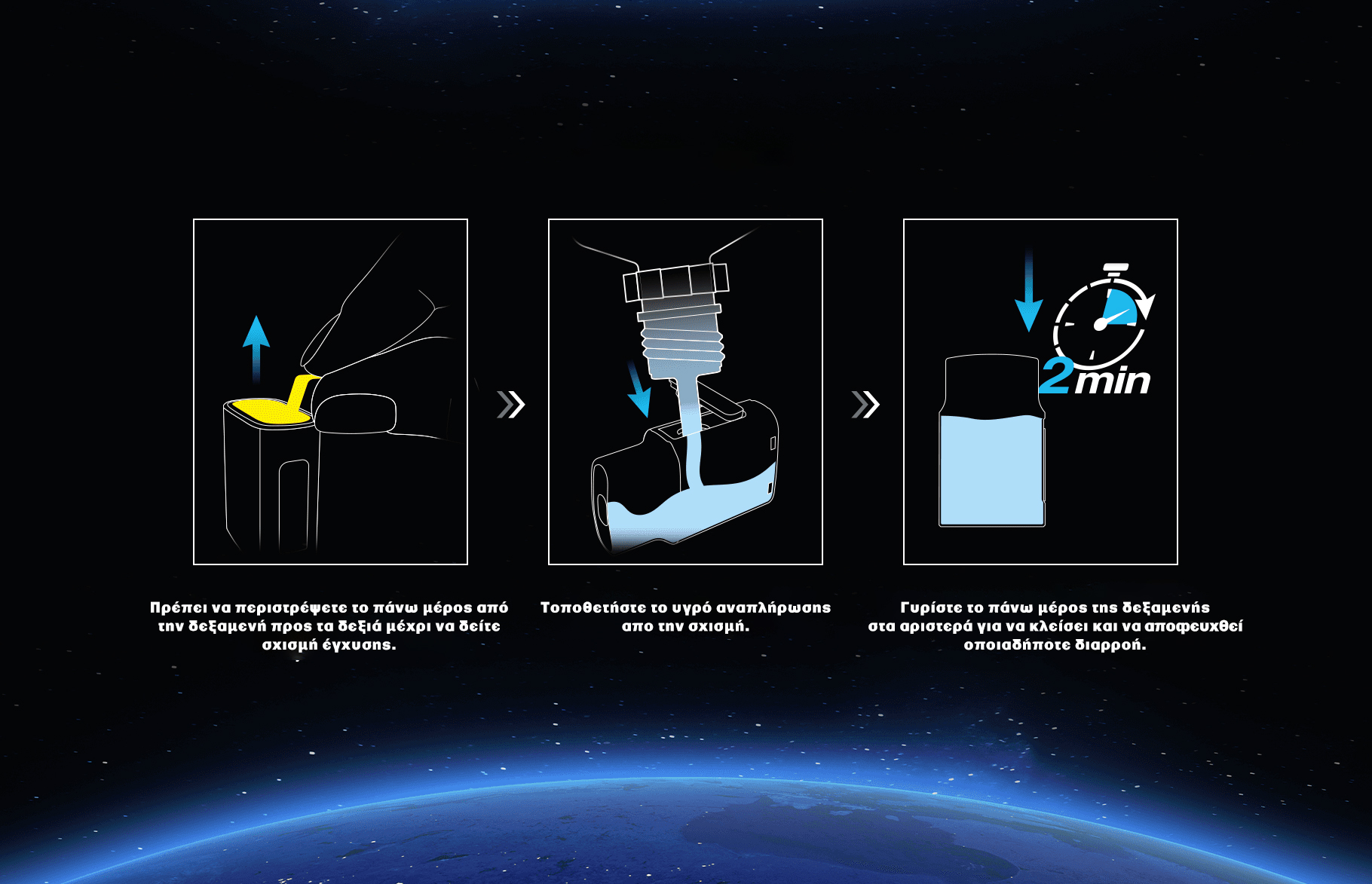 2min

Πρέπει να περιστρέψετε το πάνω μέρος από την δεξαμενή προς τα δεξιά μέχρι να δείτε σχισμή έγχυσης.

Τοποθετήστε το υγρό αναπλήρωσης απο την σχισμή.

Γυρίστε το πάνω μέρος της δεξαμενής στα αριστερά για να κλείσει και να αποφευχθεί οποιαδήποτε διαρροή.